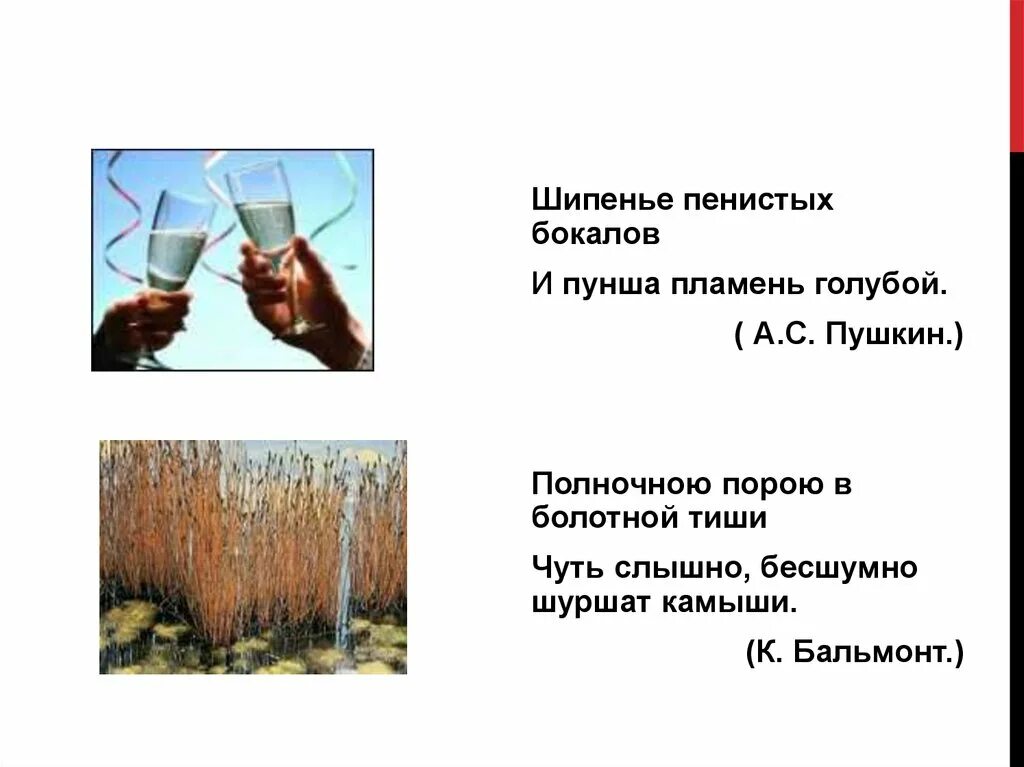 Шипенье пенистых бокалов

И пунша пламень голубой.

( А.С. Пушкин.)

Полночною порою в болотной тиши

Чуть слышно, бесшумно шуршат камыши.

(К. Бальмонт.)